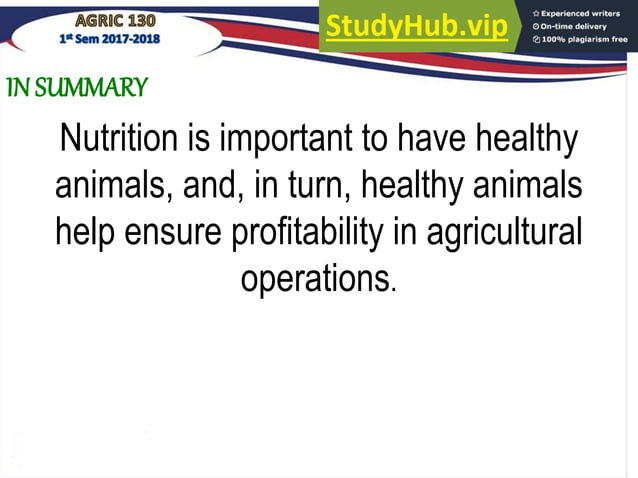 AGRIC 130
1st Sem 2017-2018

StudyHub.vip
Experienced writers
On-time delivery
100% plagiarism free

IN SUMMARY

Nutrition is important to have healthy animals, and, in turn, healthy animals help ensure profitability in agricultural operations.